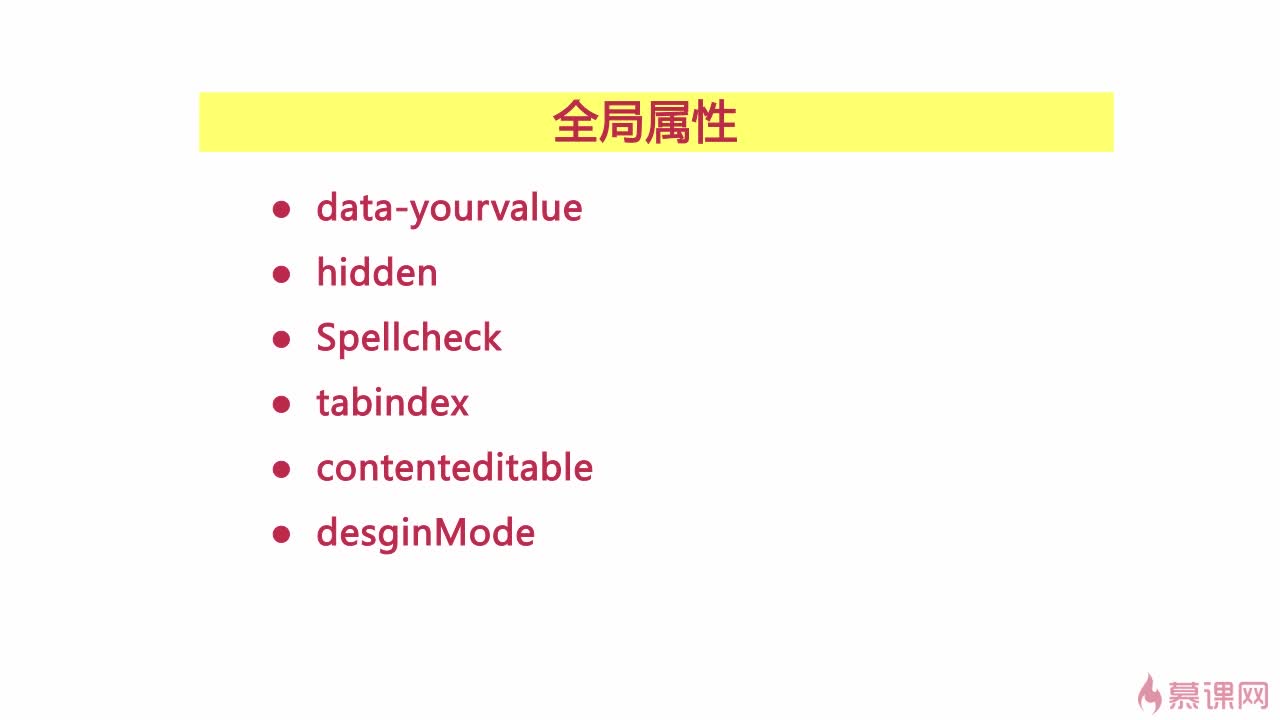 全局属性

- data-yourvalue
- hidden
- Spellcheck
- tabindex
- contenteditable
- desginMode

慕课网